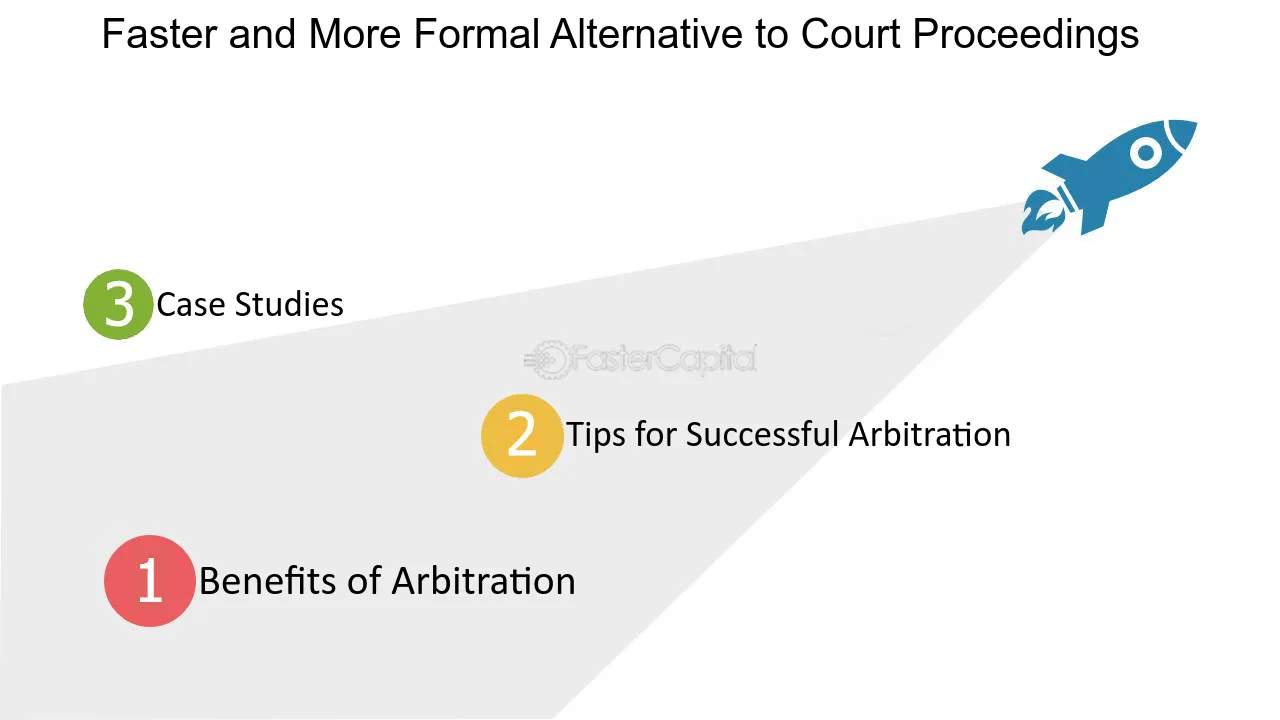 Faster and More Formal Alternative to Court Proceedings

3 Case Studies

FasterCapital

2 Tips for Successful Arbitration

1 Benefits of Arbitration